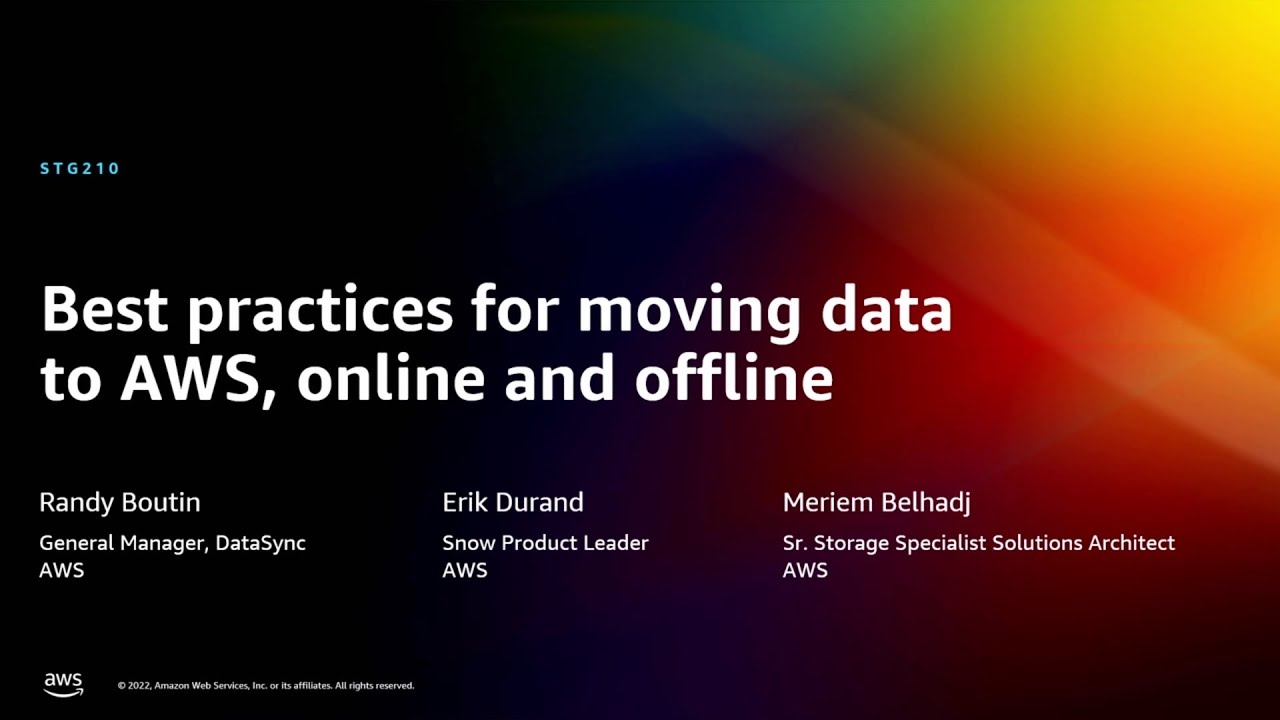 STG210

Best practices for moving data to AWS, online and offline

Randy Boutin
General Manager, DataSync
AWS

Erik Durand
Snow Product Leader
AWS

Meriem Belhadj
Sr. Storage Specialist Solutions Architect
AWS

aws

© 2022, Amazon Web Services, Inc. or its affiliates. All rights reserved.